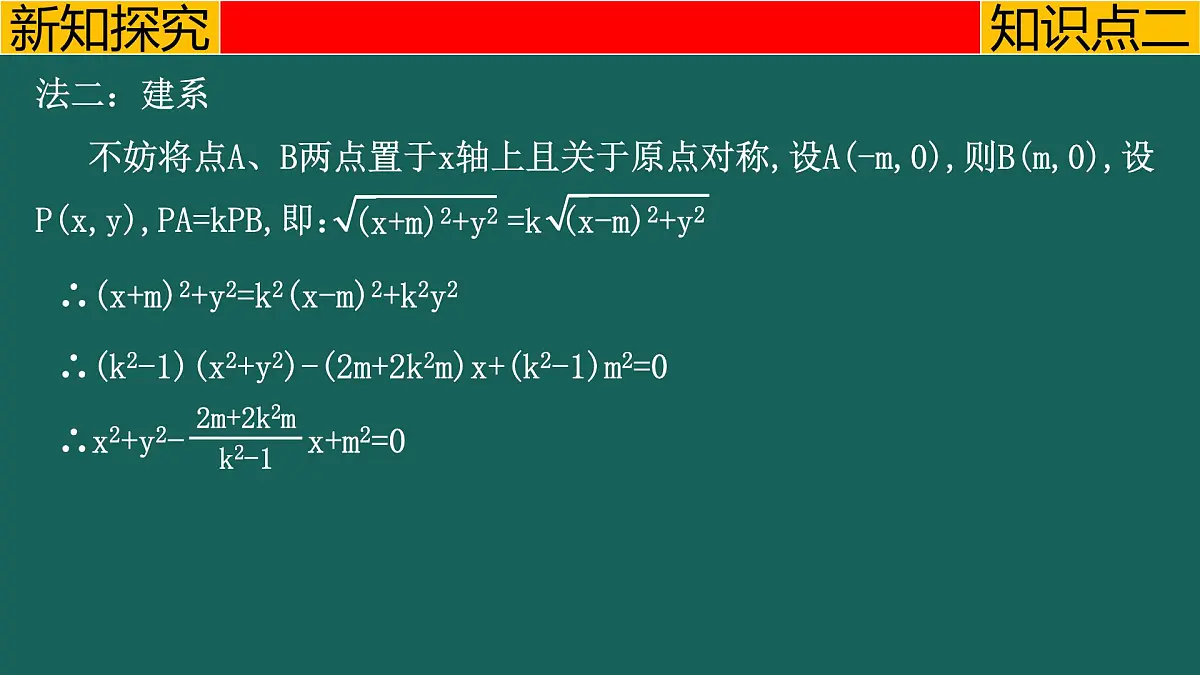 新知探究

知识点二

法二：建系

不妨将点A、B两点置于x轴上且关于原点对称，设A(-m,0)，则B(m,0)，设P(x,y)，PA=kPB，即：$\sqrt{(x+m)^2+y^2}=k\sqrt{(x-m)^2+y^2}$

$\therefore (x+m)^2+y^2=k^2(x-m)^2+k^2y^2$

$\therefore (k^2-1)(x^2+y^2)-(2m+2k^2m)x+(k^2-1)m^2=0$

$\therefore x^2+y^2-\frac{2m+2k^2m}{k^2-1}x+m^2=0$